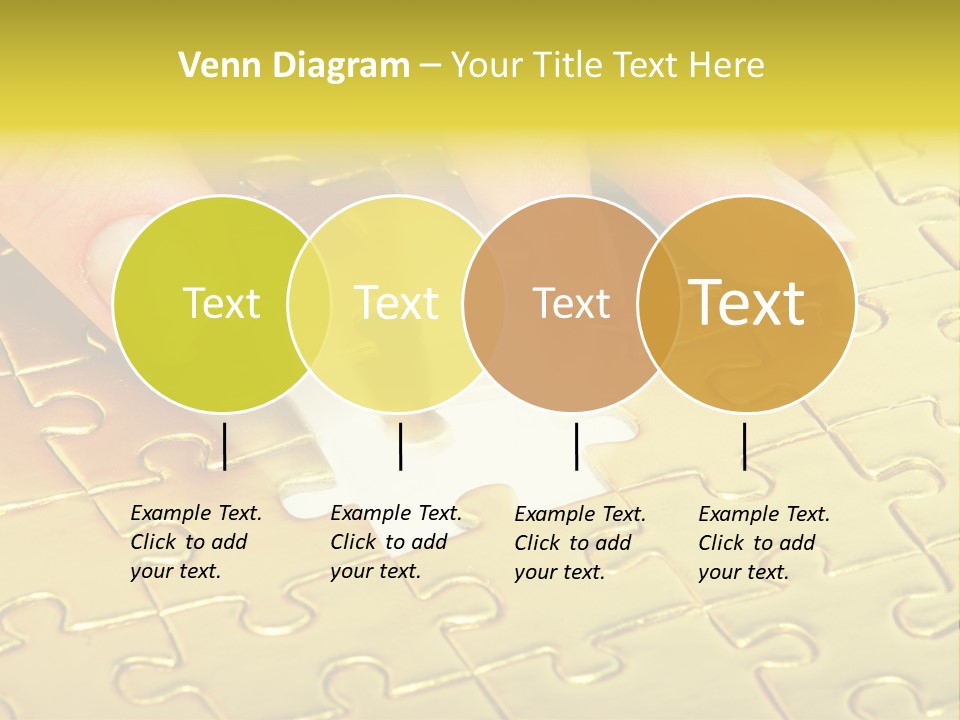 Venn Diagram – Your Title Text Here

Text

Text

Text

Text

Example Text. Click to add your text.

Example Text. Click to add your text.

Example Text. Click to add your text.

Example Text. Click to add your text.